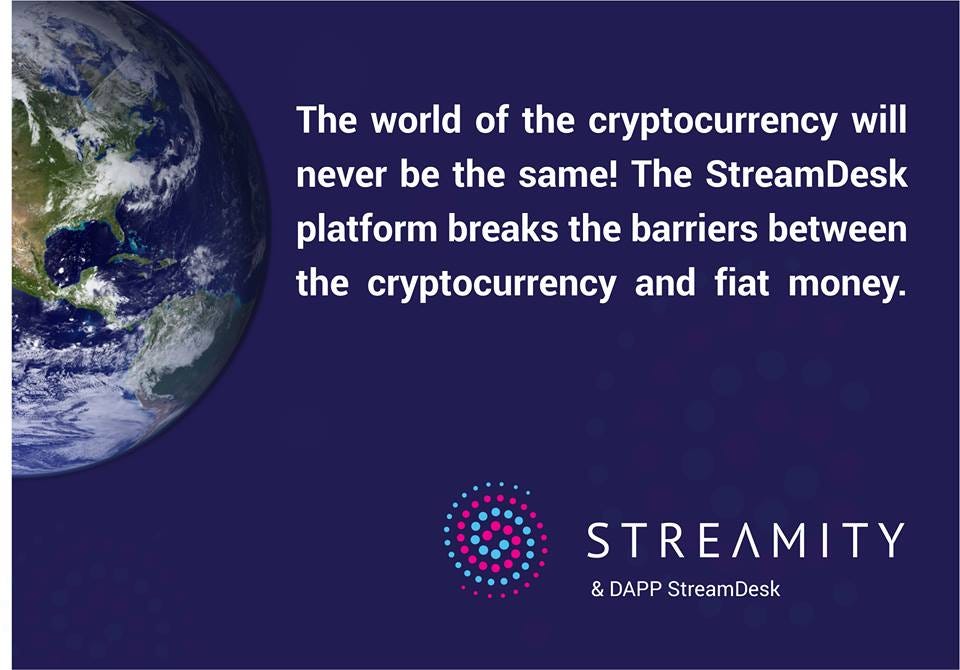 The world of the cryptocurrency will never be the same! The StreamDesk platform breaks the barriers between the cryptocurrency and fiat money.

STREAMITY
& DAPP StreamDesk